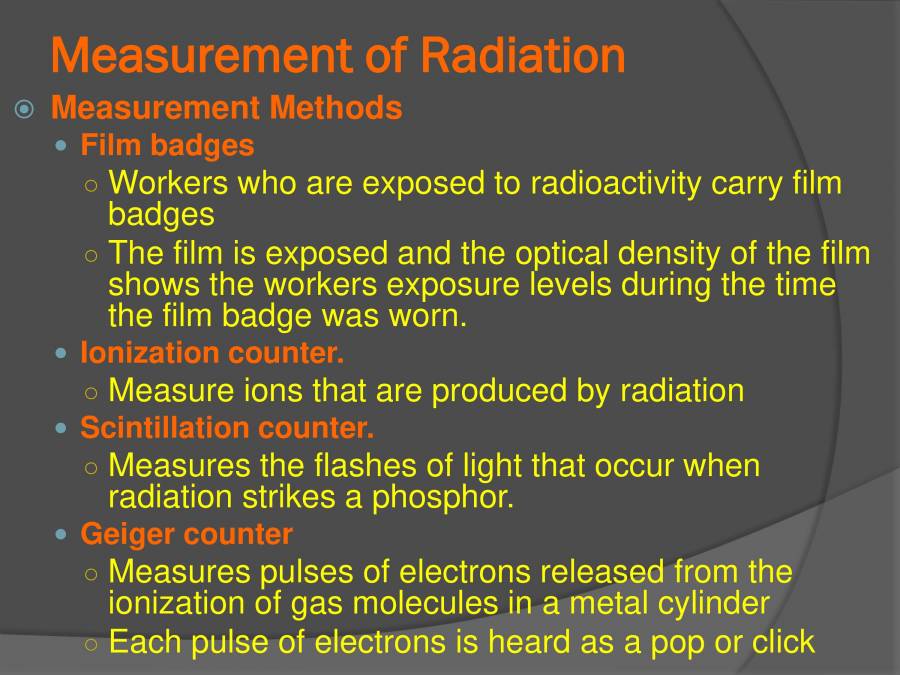 Measurement of Radiation

Measurement Methods

Film badges

Workers who are exposed to radioactivity carry film badges

The film is exposed and the optical density of the film shows the workers exposure levels during the time the film badge was worn.

Ionization counter.

Measure ions that are produced by radiation

Scintillation counter.

Measures the flashes of light that occur when radiation strikes a phosphor.

Geiger counter

Measures pulses of electrons released from the ionization of gas molecules in a metal cylinder

Each pulse of electrons is heard as a pop or click